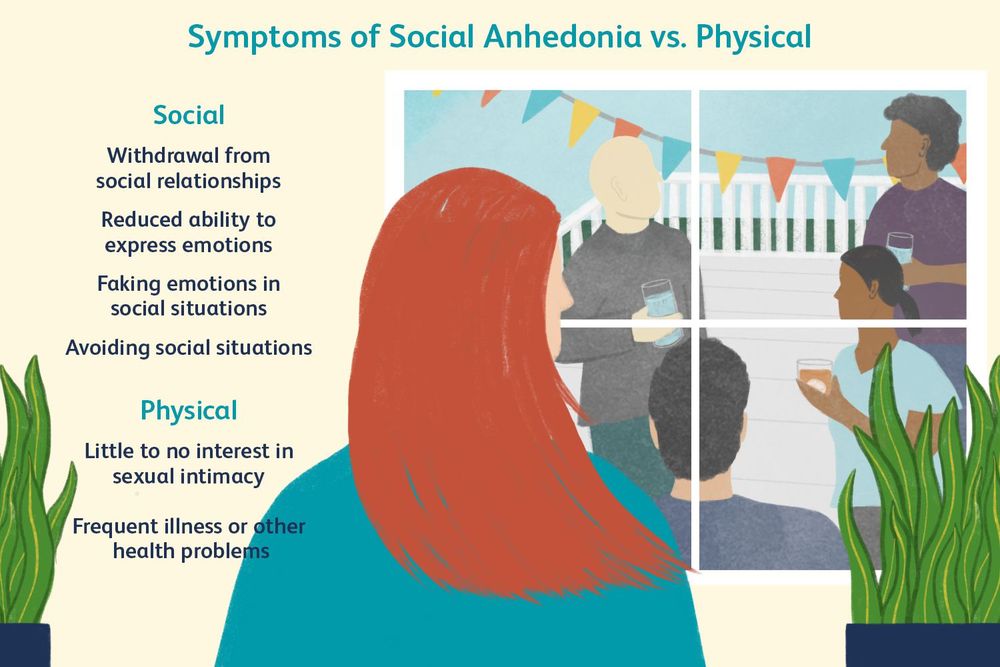 Symptoms of Social Anhedonia vs. Physical

Social

Withdrawal from social relationships

Reduced ability to express emotions

Faking emotions in social situations

Avoiding social situations

Physical

Little to no interest in sexual intimacy

Frequent illness or other health problems